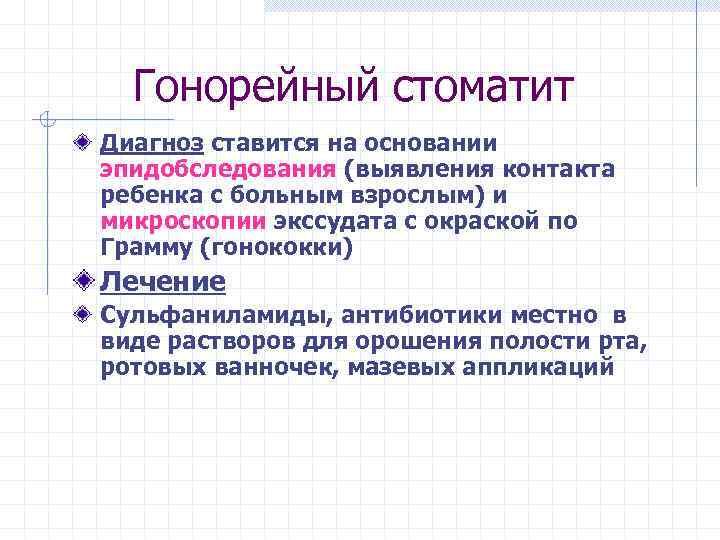 Гонорейный стоматит

Диагноз ставится на основании эпидобследования (выявления контакта ребенка с больным взрослым) и микроскопии экссудата с окраской по Грамму (гонококки)

Лечение

Сульфаниламиды, антибиотики местно в виде растворов для орошения полости рта, ротовых ванночек, мазевых аппликаций